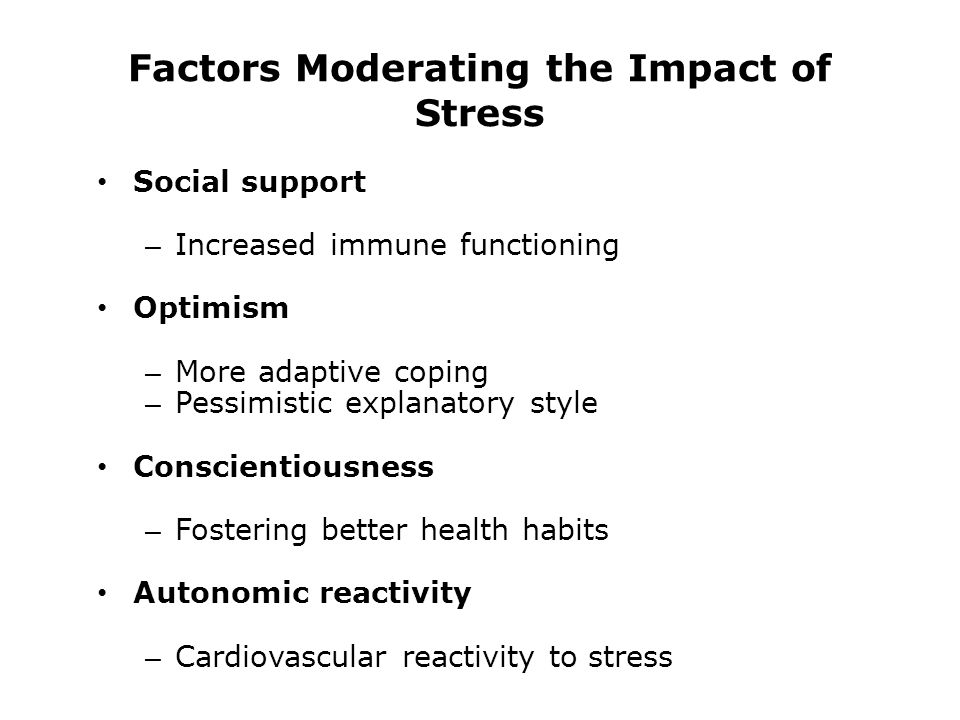 Factors Moderating the Impact of Stress

• Social support

– Increased immune functioning

• Optimism

– More adaptive coping
– Pessimistic explanatory style

• Conscientiousness

– Fostering better health habits

• Autonomic reactivity

– Cardiovascular reactivity to stress